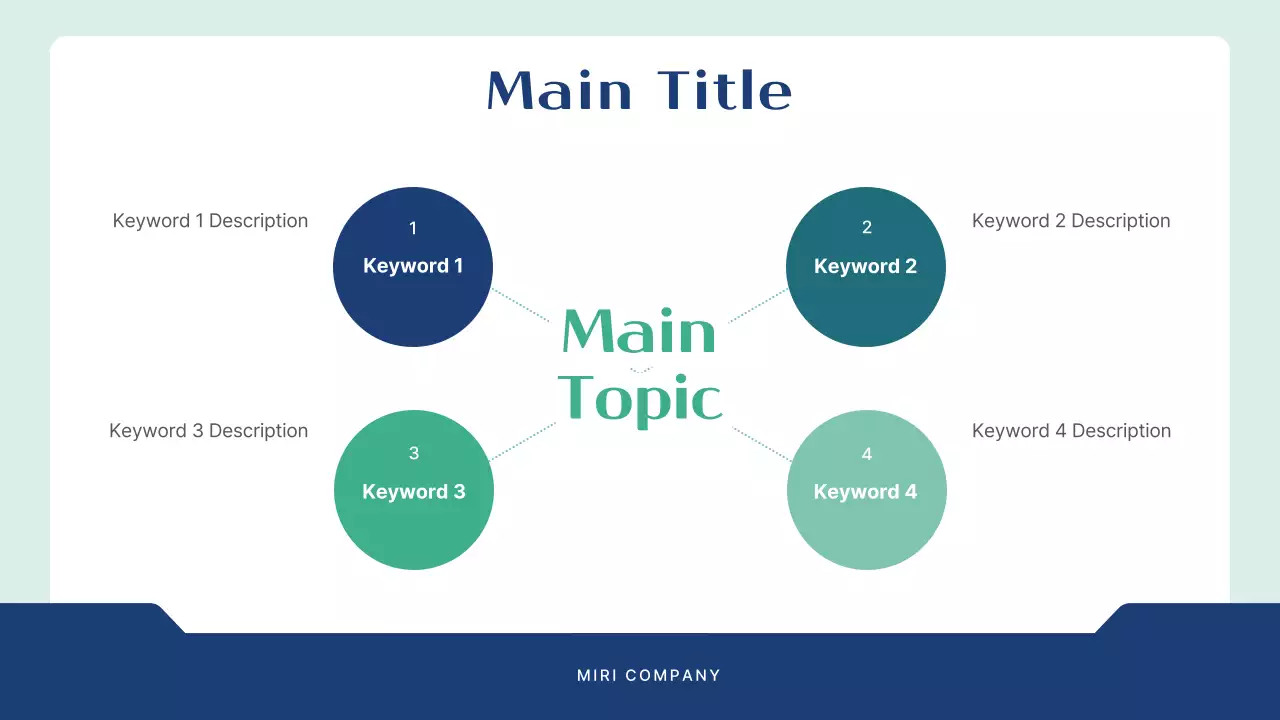 Main Title

Keyword 1 Description

1
Keyword 1

2
Keyword 2

Keyword 2 Description

Main Topic

Keyword 3 Description

3
Keyword 3

4
Keyword 4

Keyword 4 Description

MIRI COMPANY